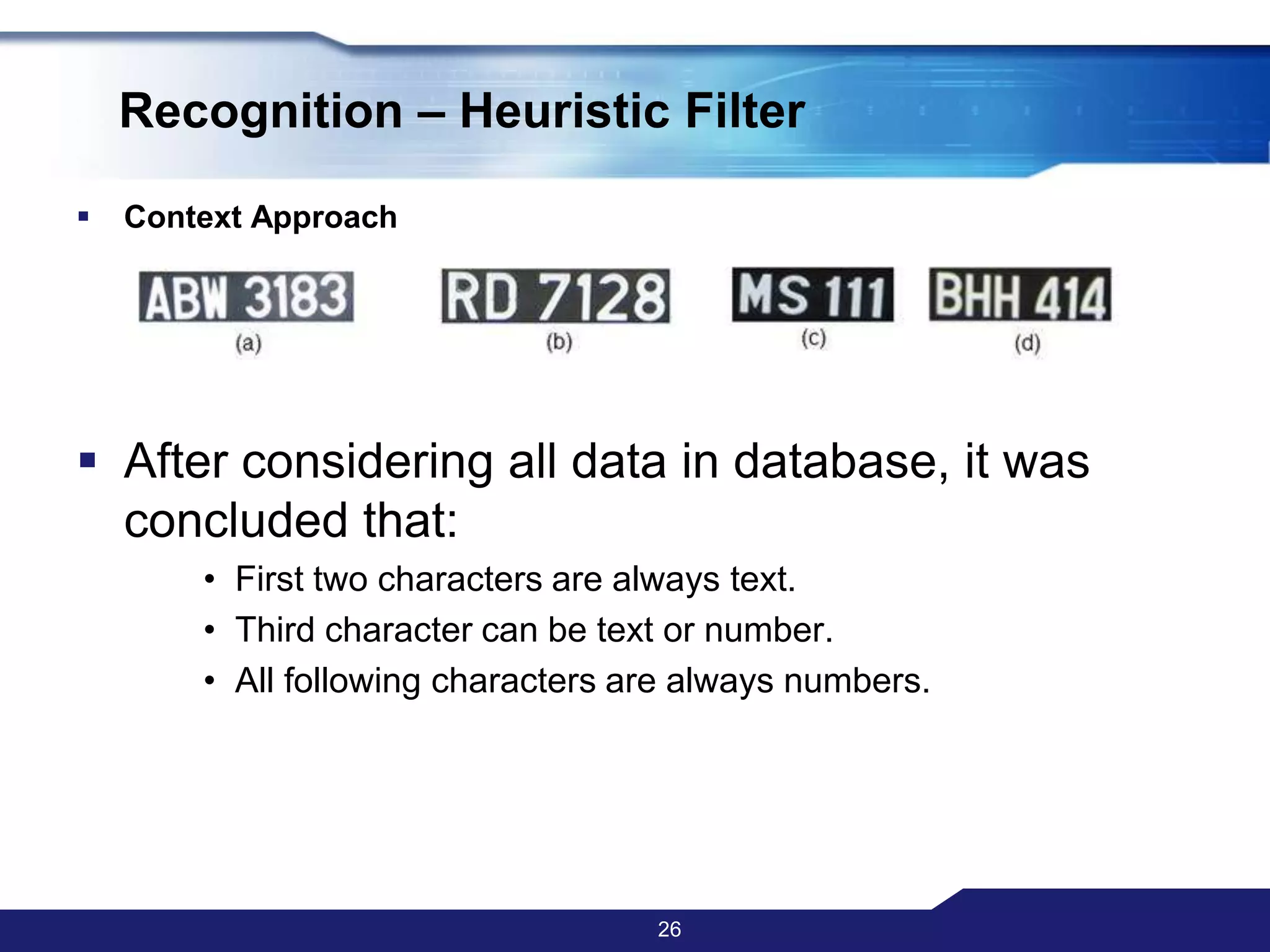 Recognition – Heuristic Filter

▪ Context Approach

ABW 3183
(a)

RD 7128
(b)

MS 111
(c)

BHH 414
(d)

▪ After considering all data in database, it was concluded that:

• First two characters are always text.
• Third character can be text or number.
• All following characters are always numbers.

26